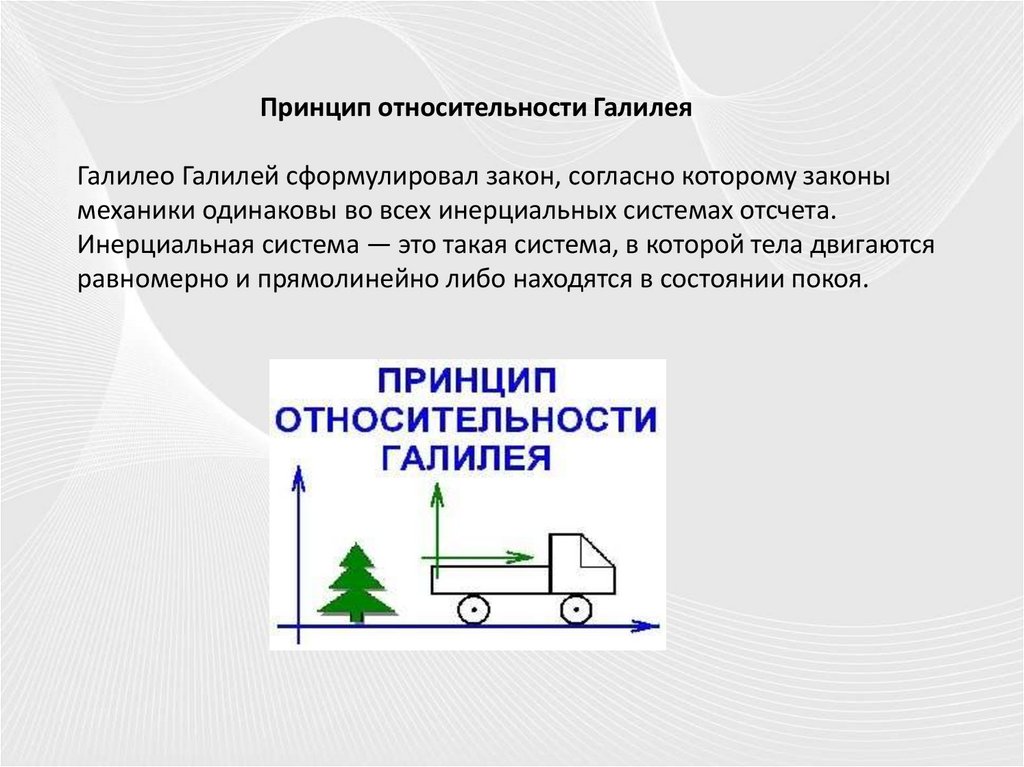 Принцип относительности Галилея

Галилео Галилей сформулировал закон, согласно которому законы механики одинаковы во всех инерциальных системах отсчета. Инерциальная система — это такая система, в которой тела двигаются равномерно и прямолинейно либо находятся в состоянии покоя.

ПРИНЦИП ОТНОСИТЕЛЬНОСТИ ГАЛИЛЕЯ